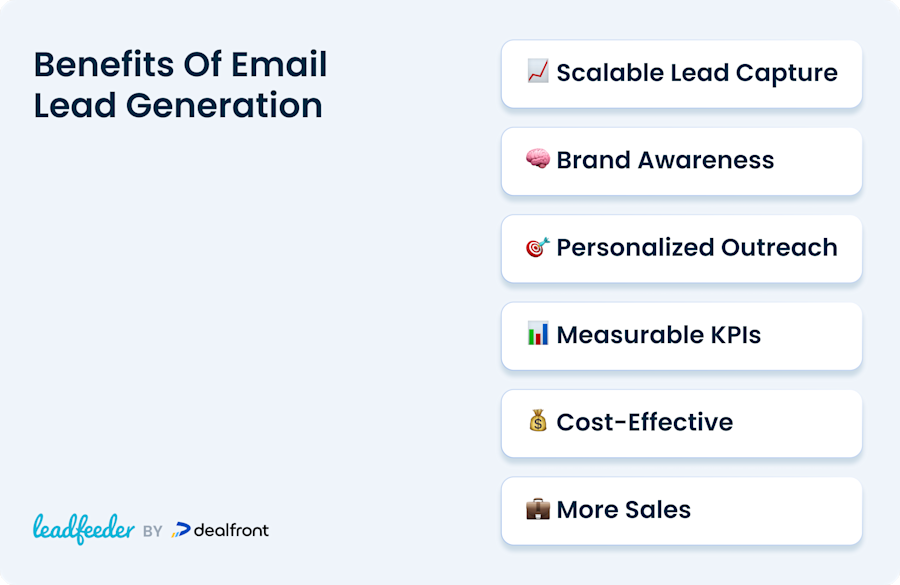 Benefits Of Email Lead Generation

📈 Scalable Lead Capture

🧠 Brand Awareness

🎯 Personalized Outreach

📊 Measurable KPIs

💰 Cost-Effective

💼 More Sales

leadfeeder BY dealfront